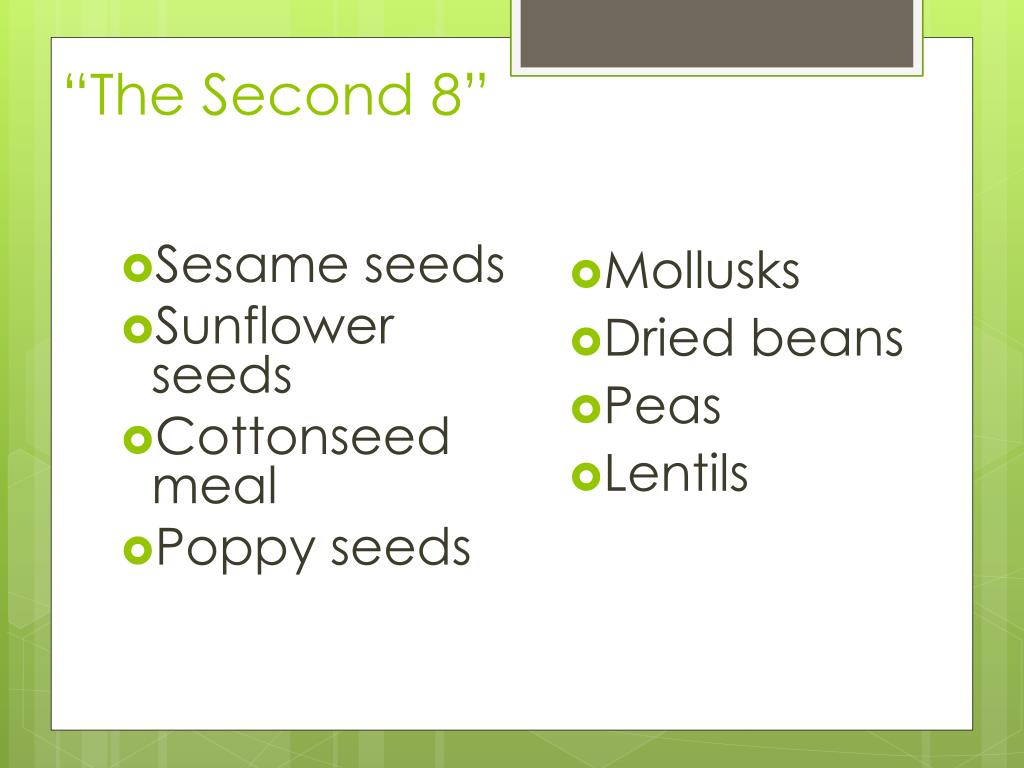 “The Second 8”

Sesame seeds
Sunflower seeds
Cottonseed meal
Poppy seeds

Mollusks
Dried beans
Peas
Lentils